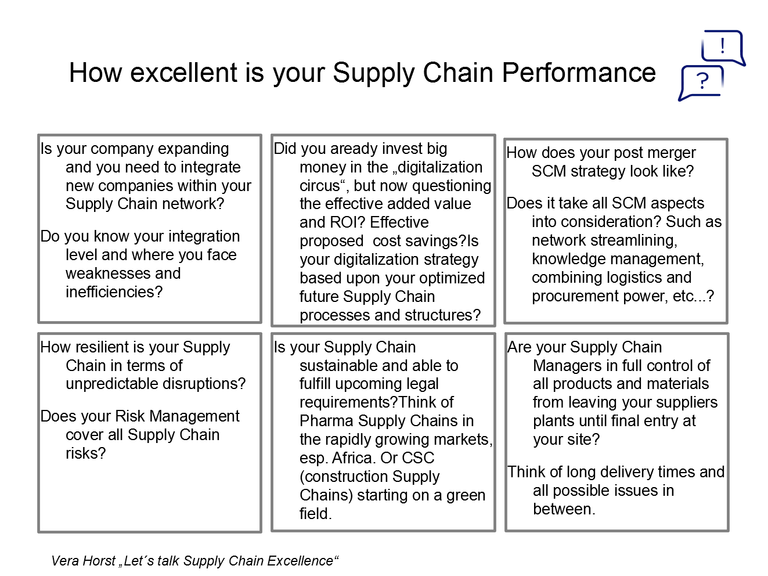 How excellent is your Supply Chain Performance

!

?

Is your company expanding and you need to integrate new companies within your Supply Chain network?

Do you know your integration level and where you face weaknesses and inefficiencies?

Did you aready invest big money in the „digitalization circus“, but now questioning the effective added value and ROI? Effective proposed cost savings?Is your digitalization strategy based upon your optimized future Supply Chain processes and structures?

How does your post merger SCM strategy look like?

Does it take all SCM aspects into consideration? Such as network streamlining, knowledge management, combining logistics and procurement power, etc...?

How resilient is your Supply Chain in terms of unpredictable disruptions?

Does your Risk Management cover all Supply Chain risks?

Is your Supply Chain sustainable and able to fulfill upcoming legal requirements?Think of Pharma Supply Chains in the rapidly growing markets, esp. Africa. Or CSC (construction Supply Chains) starting on a green field.

Are your Supply Chain Managers in full control of all products and materials from leaving your suppliers plants until final entry at your site?

Think of long delivery times and all possible issues in between.

Vera Horst „Let´s talk Supply Chain Excellence“